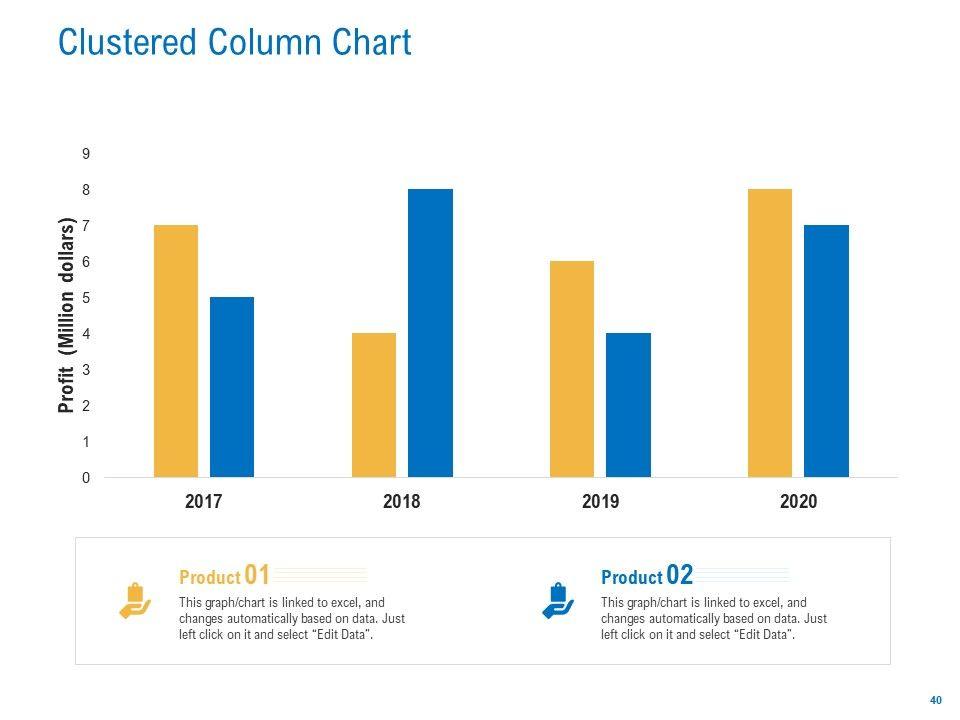 Clustered Column Chart

Profit (Million dollars)

9
8
7
6
5
4
3
2
1
0

2017
2018
2019
2020

Product 01
This graph/chart is linked to excel, and changes automatically based on data. Just left click on it and select "Edit Data".

Product 02
This graph/chart is linked to excel, and changes automatically based on data. Just left click on it and select "Edit Data".

40